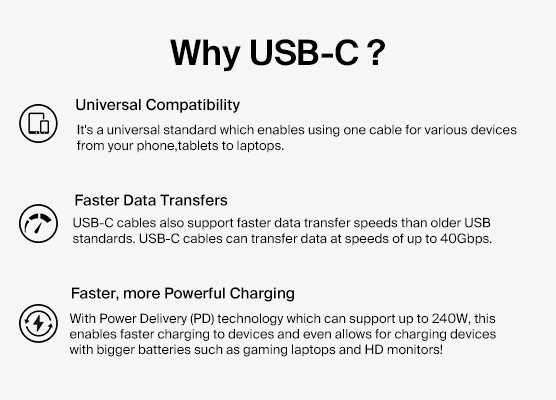 Why USB-C ?

Universal Compatibility

It's a universal standard which enables using one cable for various devices from your phone,tablets to laptops.

Faster Data Transfers

USB-C cables also support faster data transfer speeds than older USB standards. USB-C cables can transfer data at speeds of up to 40Gbps.

Faster, more Powerful Charging

With Power Delivery (PD) technology which can support up to 240W, this enables faster charging to devices and even allows for charging devices with bigger batteries such as gaming laptops and HD monitors!